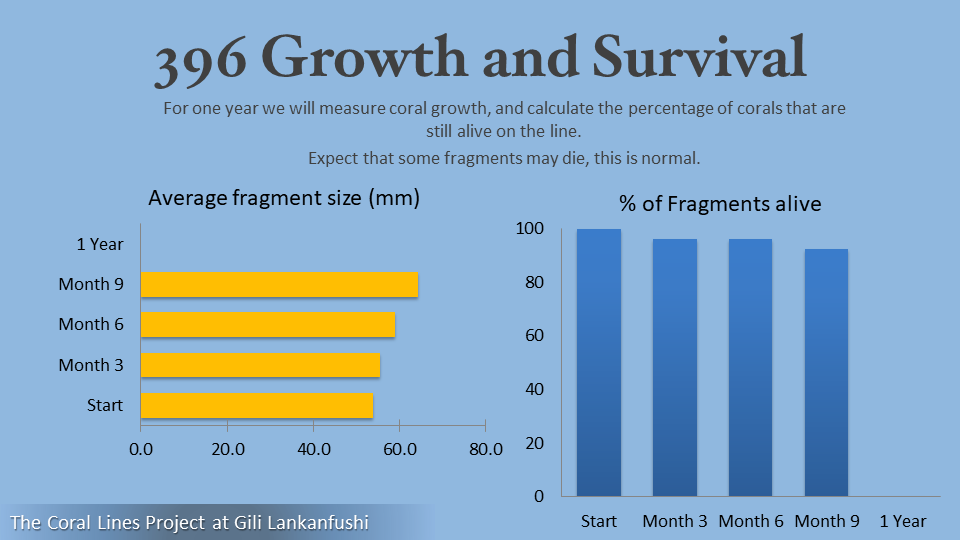 396 Growth and Survival

For one year we will measure coral growth, and calculate the percentage of corals that are still alive on the line.

Expect that some fragments may die, this is normal.

Average fragment size (mm)

1 Year
Month 9
Month 6
Month 3
Start

0.0 20.0 40.0 60.0 80.0

% of Fragments alive

100
80
60
40
20
0

Start Month 3 Month 6 Month 9 1 Year

The Coral Lines Project at Gili Lankanfushi